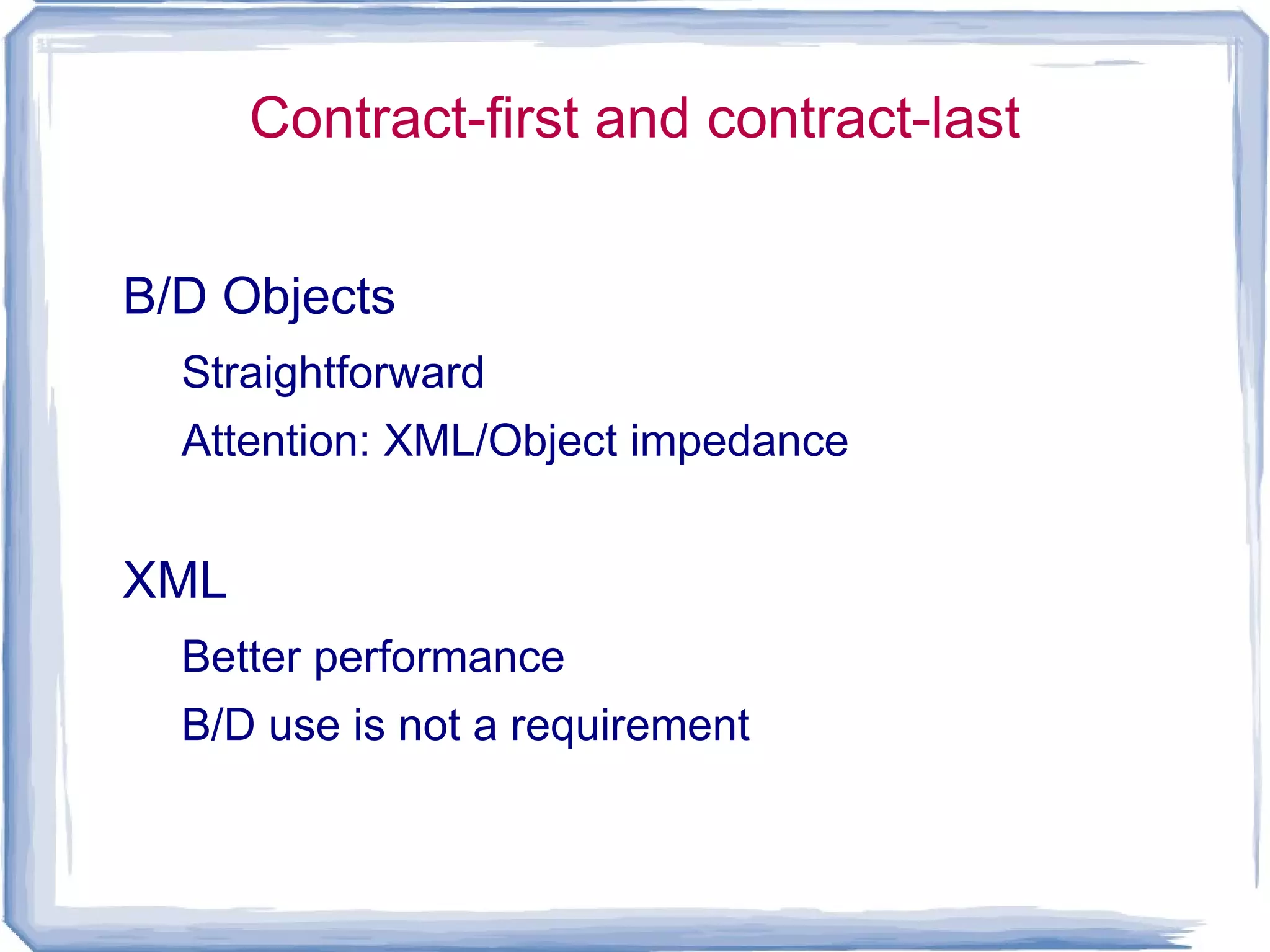 Contract-first and contract-last

B/D Objects

Straightforward

Attention: XML/Object impedance

XML

Better performance

B/D use is not a requirement